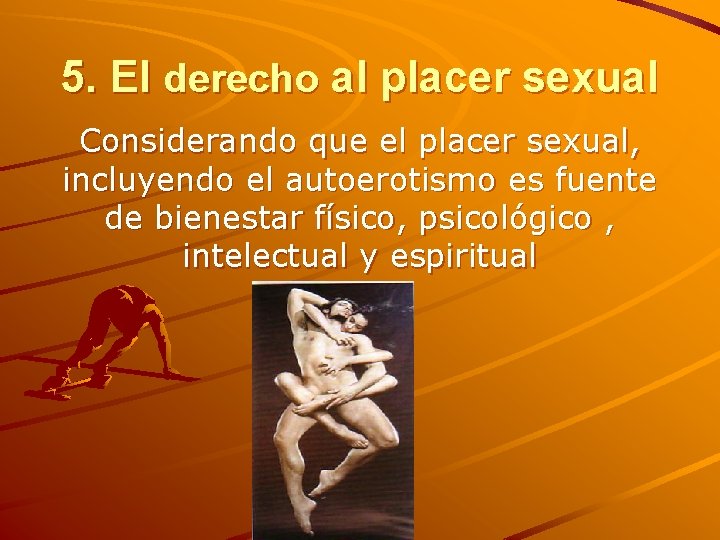 5. El derecho al placer sexual

Considerando que el placer sexual, incluyendo el autoerotismo es fuente de bienestar físico, psicológico , intelectual y espiritual